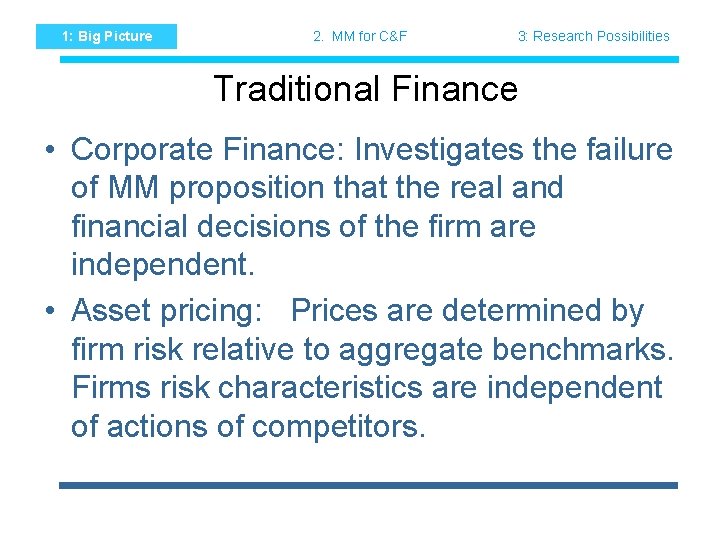 1: Big Picture

2. MM for C&F

3: Research Possibilities

Traditional Finance

• Corporate Finance: Investigates the failure of MM proposition that the real and financial decisions of the firm are independent.

• Asset pricing: Prices are determined by firm risk relative to aggregate benchmarks. Firms risk characteristics are independent of actions of competitors.